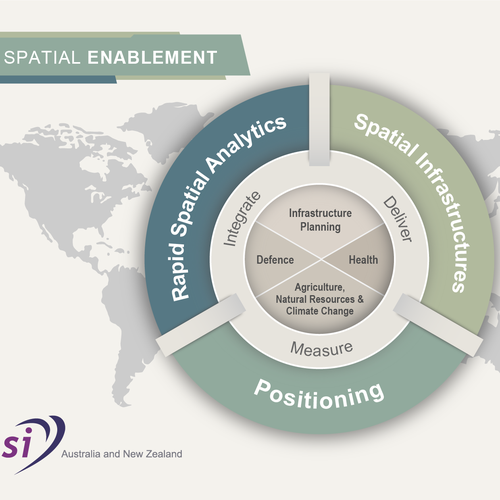 SPATIAL ENABLEMENT

Rapid Spatial Analytics

Spatial Infrastructures

Positioning

Integrate

Deliver

Measure

Infrastructure Planning

Defence

Health

Agriculture, Natural Resources & Climate Change

si

Australia and New Zealand